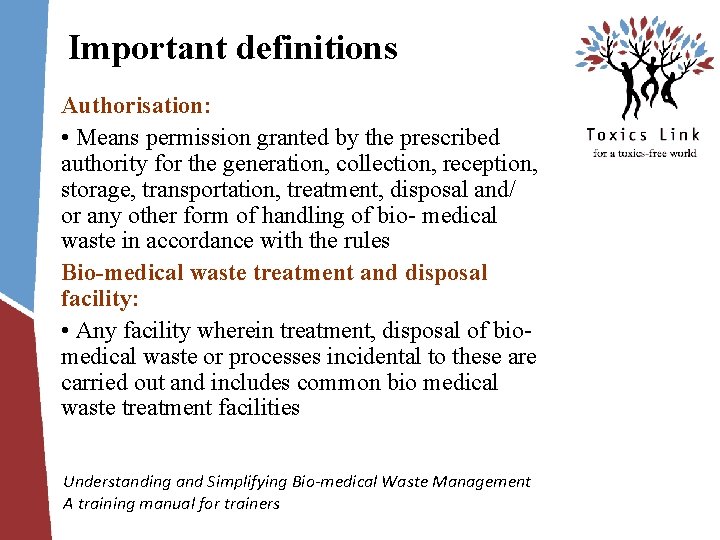 Important definitions

Toxics Link
for a toxics-free world

Authorisation:

• Means permission granted by the prescribed authority for the generation, collection, reception, storage, transportation, treatment, disposal and/ or any other form of handling of bio- medical waste in accordance with the rules

Bio-medical waste treatment and disposal facility:

• Any facility wherein treatment, disposal of bio-medical waste or processes incidental to these are carried out and includes common bio medical waste treatment facilities

Understanding and Simplifying Bio-medical Waste Management
A training manual for trainers